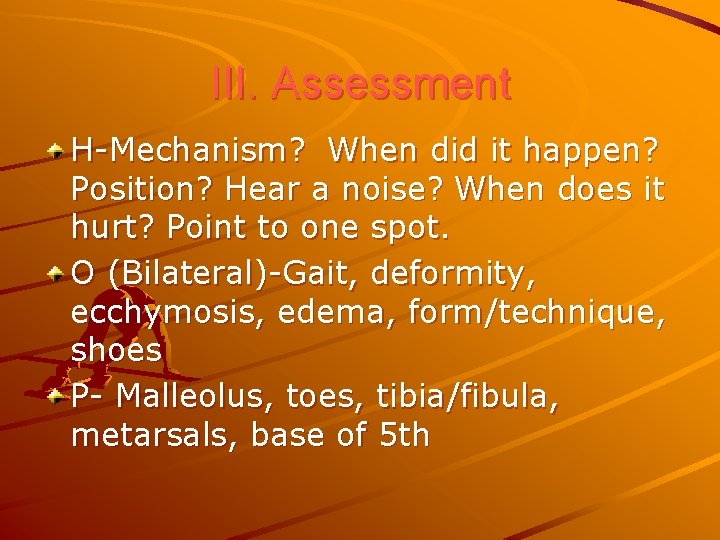 III. Assessment

H-Mechanism? When did it happen? Position? Hear a noise? When does it hurt? Point to one spot.

O (Bilateral)-Gait, deformity, ecchymosis, edema, form/technique, shoes

P- Malleolus, toes, tibia/fibula, metarsals, base of 5th